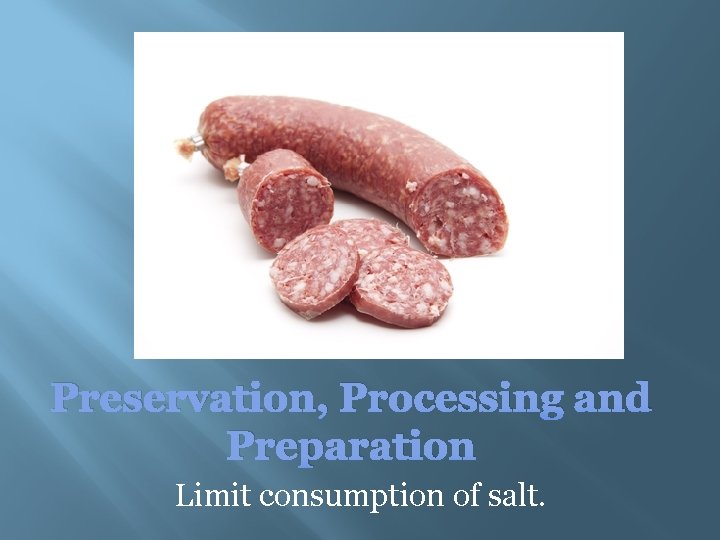 Preservation, Processing and Preparation

Limit consumption of salt.